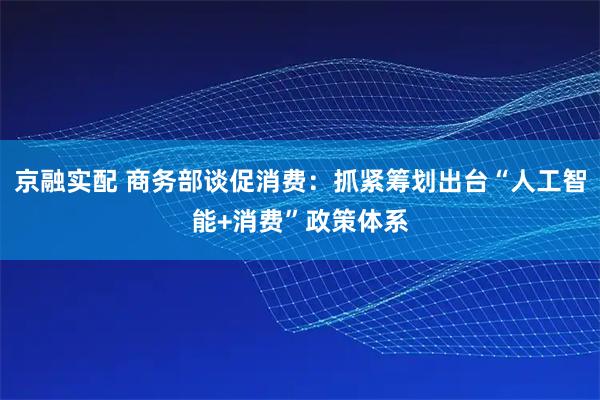 京融实配 商务部谈促消费：抓紧筹划出台“人工智能+消费”政策体系